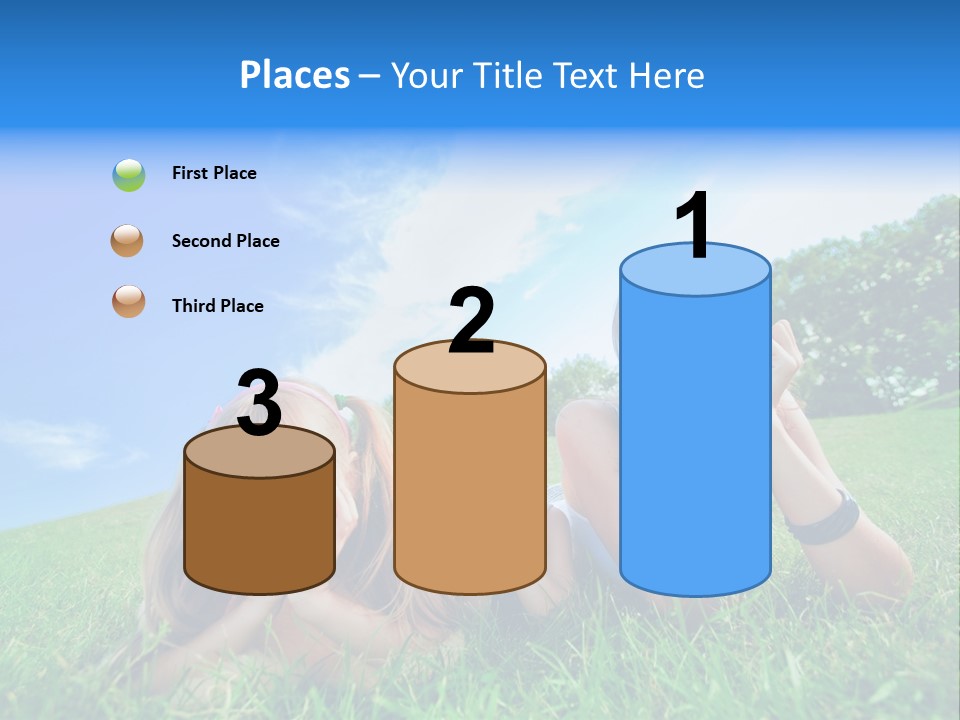 Places – Your Title Text Here

First Place

Second Place

Third Place

3

2

1